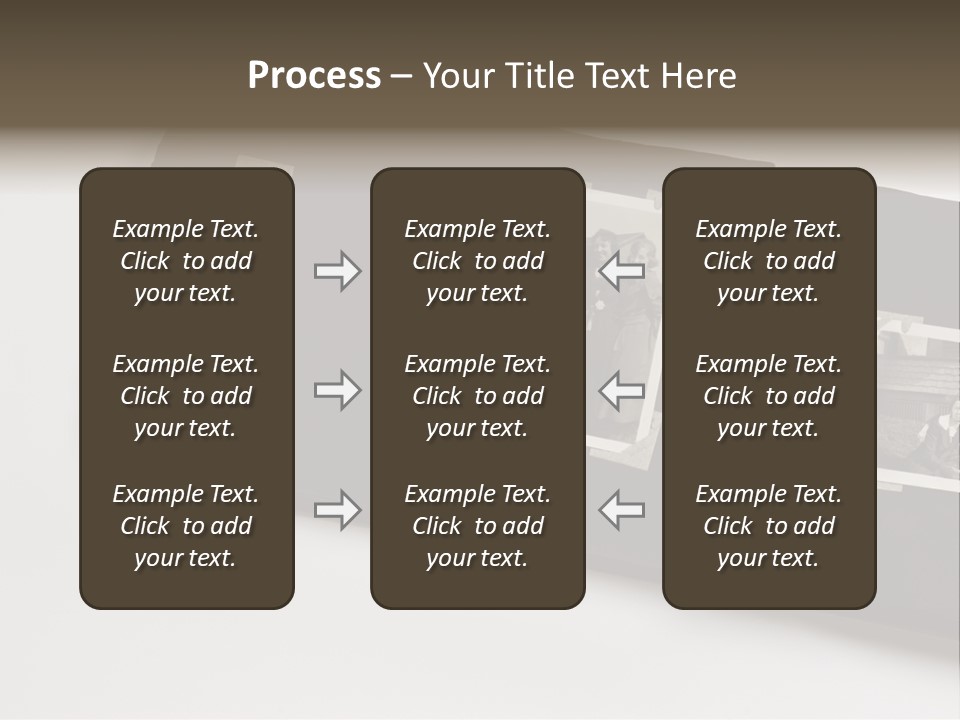 Process – Your Title Text Here

Example Text. Click to add your text.

Example Text. Click to add your text.

Example Text. Click to add your text.

Example Text. Click to add your text.

Example Text. Click to add your text.

Example Text. Click to add your text.

Example Text. Click to add your text.

Example Text. Click to add your text.

Example Text. Click to add your text.